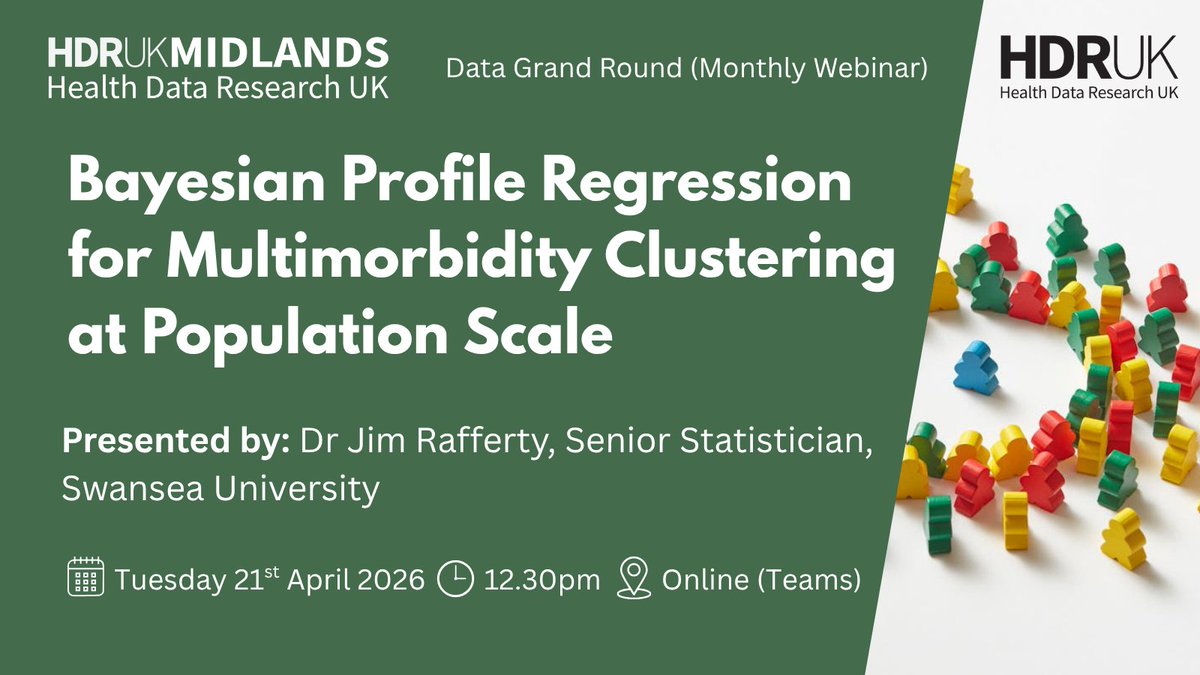 HDRUKMIDLANDS
Health Data Research UK

Data Grand Round (Monthly Webinar)

HDRUK
Health Data Research UK

Bayesian Profile Regression for Multimorbidity Clustering at Population Scale

Presented by: Dr Jim Rafferty, Senior Statistician, Swansea University

Tuesday 21$^{st}$ April 2026 12.30pm Online (Teams)